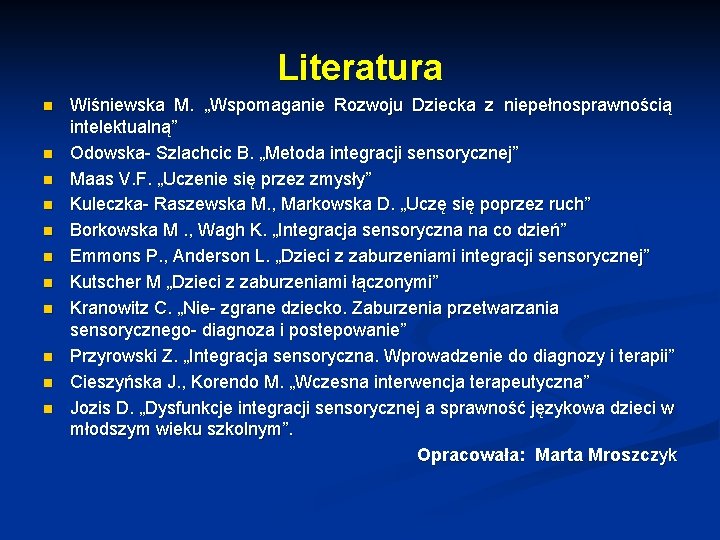 Literatura

- Wiśniewska M. „Wspomaganie Rozwoju Dziecka z niepełnosprawnością intelektualną”
- Odowska- Szlachcic B. „Metoda integracji sensorycznej”
- Maas V.F. „Uczenie się przez zmysły”
- Kuleczka- Raszewska M., Markowska D. „Uczę się poprzez ruch”
- Borkowska M ., Wagh K. „Integracja sensoryczna na co dzień”
- Emmons P., Anderson L. „Dzieci z zaburzeniami integracji sensorycznej”
- Kutscher M „Dzieci z zaburzeniami łączonymi”
- Kranowitz C. „Nie- zgrane dziecko. Zaburzenia przetwarzania sensorycznego- diagnoza i postepowanie”
- Przyrowski Z. „Integracja sensoryczna. Wprowadzenie do diagnozy i terapii”
- Cieszyńska J., Korendo M. „Wczesna interwencja terapeutyczna”
- Jozis D. „Dysfunkcje integracji sensorycznej a sprawność językowa dzieci w młodszym wieku szkolnym”.

Opracowała: Marta Mroszczyk